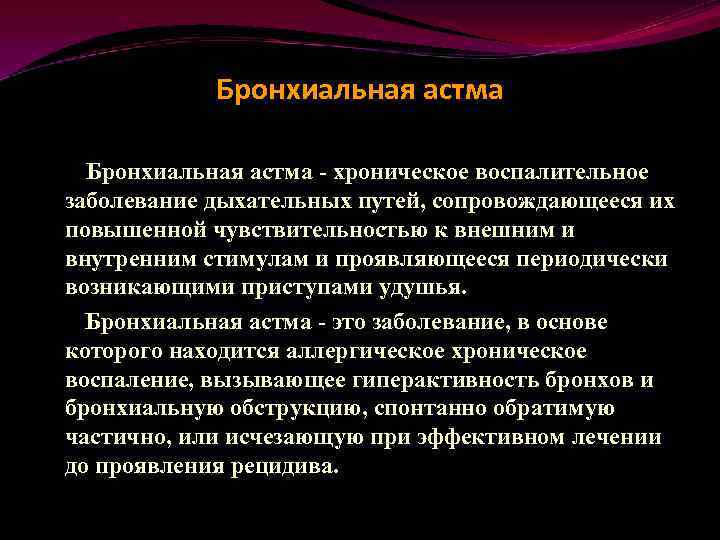 Бронхиальная астма

Бронхиальная астма - хроническое воспалительное заболевание дыхательных путей, сопровождающееся их повышенной чувствительностью к внешним и внутренним стимулам и проявляющееся периодически возникающими приступами удушья.

Бронхиальная астма - это заболевание, в основе которого находится аллергическое хроническое воспаление, вызывающее гиперактивность бронхов и бронхиальную обструкцию, спонтанно обратимую частично, или исчезающую при эффективном лечении до проявления рецидива.